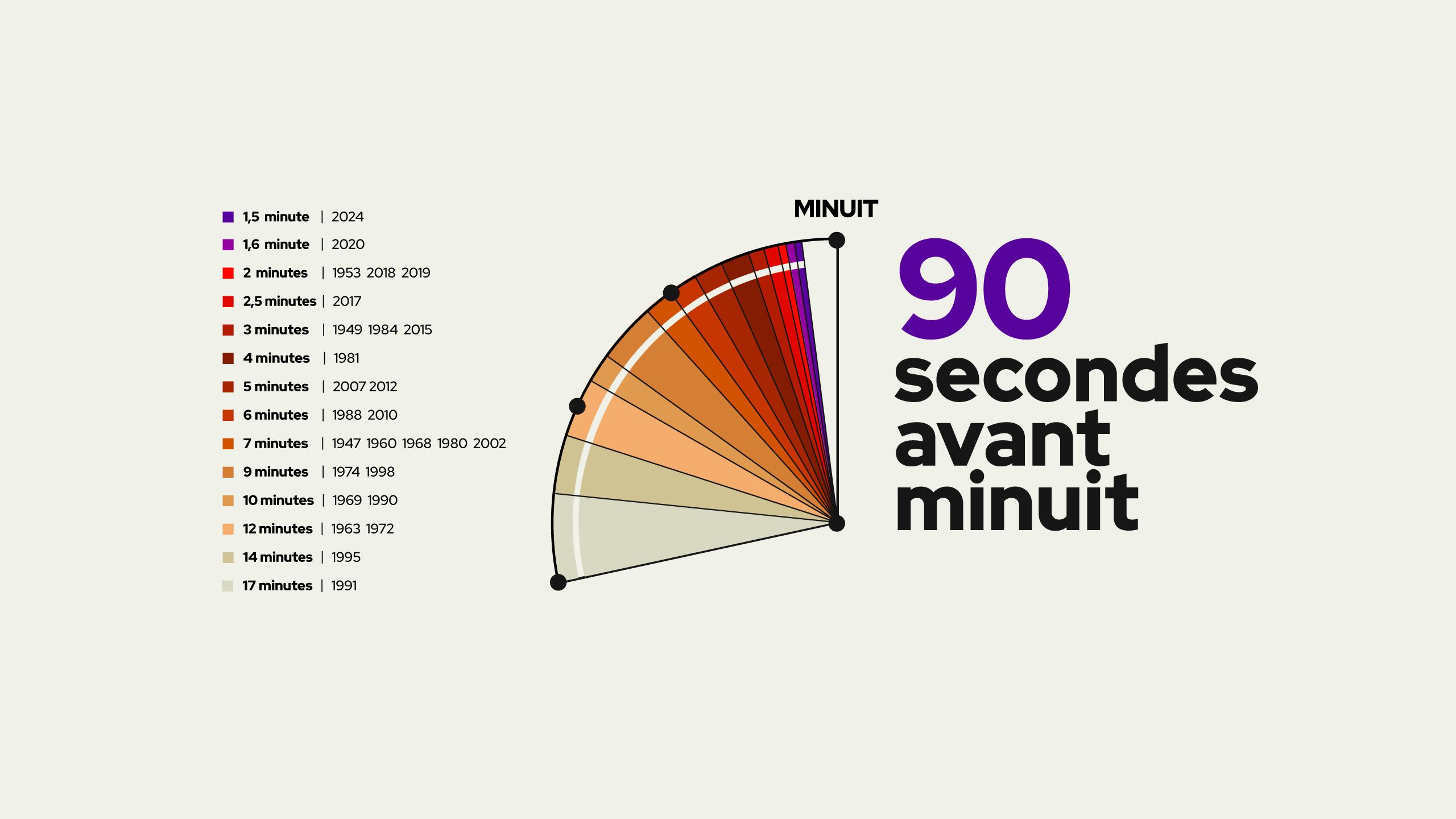 1,5 minute | 2024
1,6 minute | 2020
2 minutes | 1953 2018 2019
2,5 minutes | 2017
3 minutes | 1949 1984 2015
4 minutes | 1981
5 minutes | 2007 2012
6 minutes | 1988 2010
7 minutes | 1947 1960 1968 1980 2002
9 minutes | 1974 1998
10 minutes | 1969 1990
12 minutes | 1963 1972
14 minutes | 1995
17 minutes | 1991

MINUIT

90 secondes avant minuit